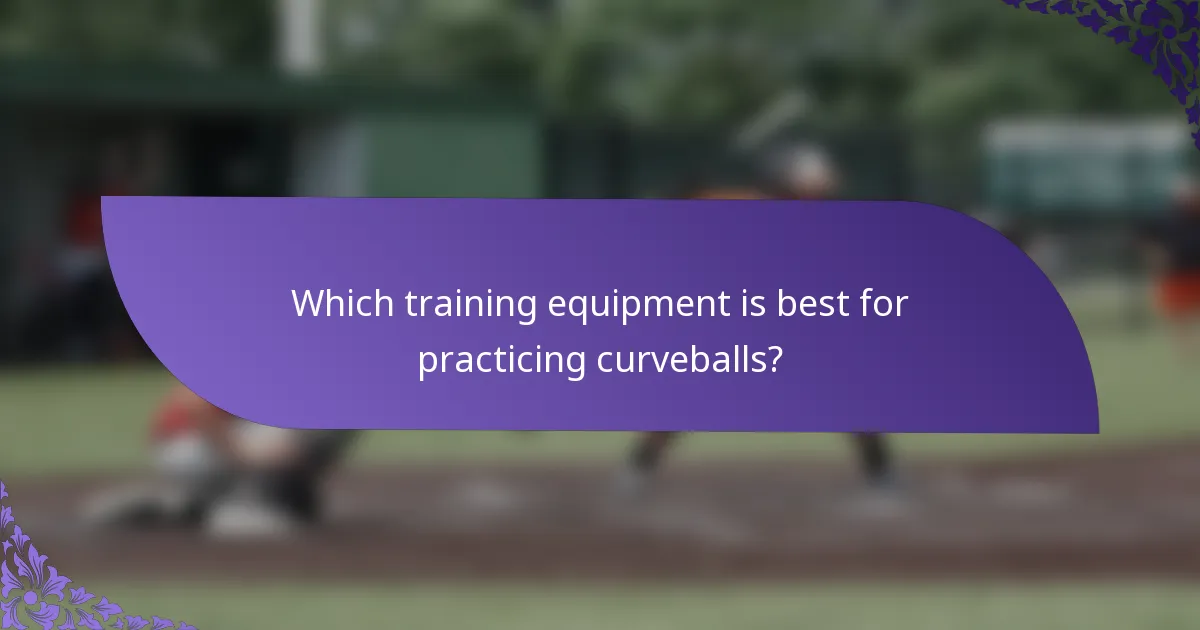 Which training equipment is best for practicing curveballs?